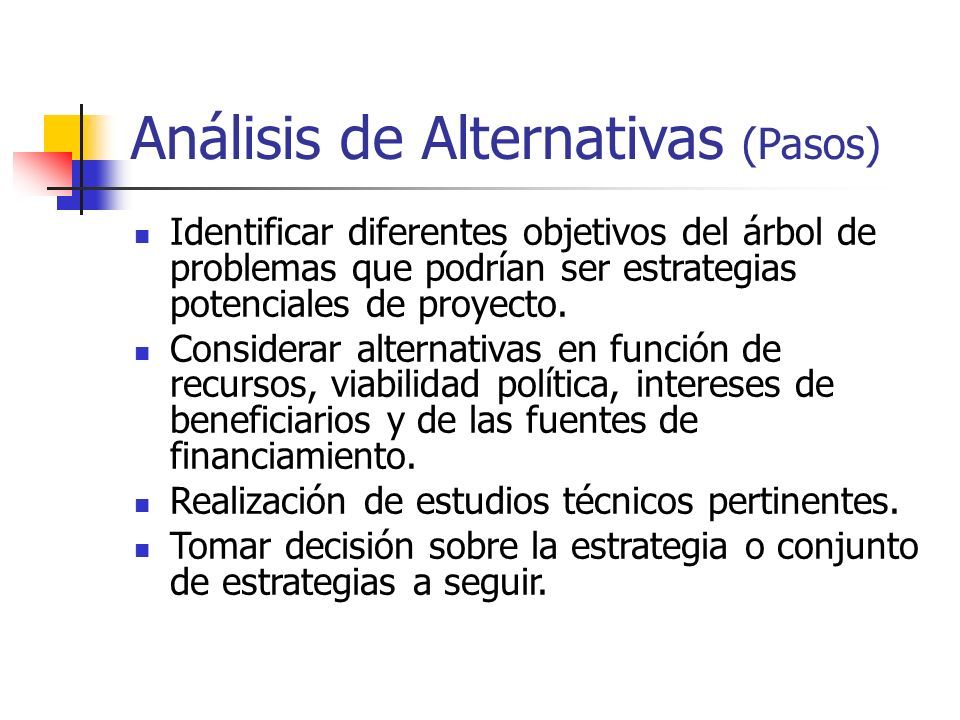 Análisis de Alternativas (Pasos)

- Identificar diferentes objetivos del árbol de problemas que podrían ser estrategias potenciales de proyecto.
- Considerar alternativas en función de recursos, viabilidad política, intereses de beneficiarios y de las fuentes de financiamiento.
- Realización de estudios técnicos pertinentes.
- Tomar decisión sobre la estrategia o conjunto de estrategias a seguir.